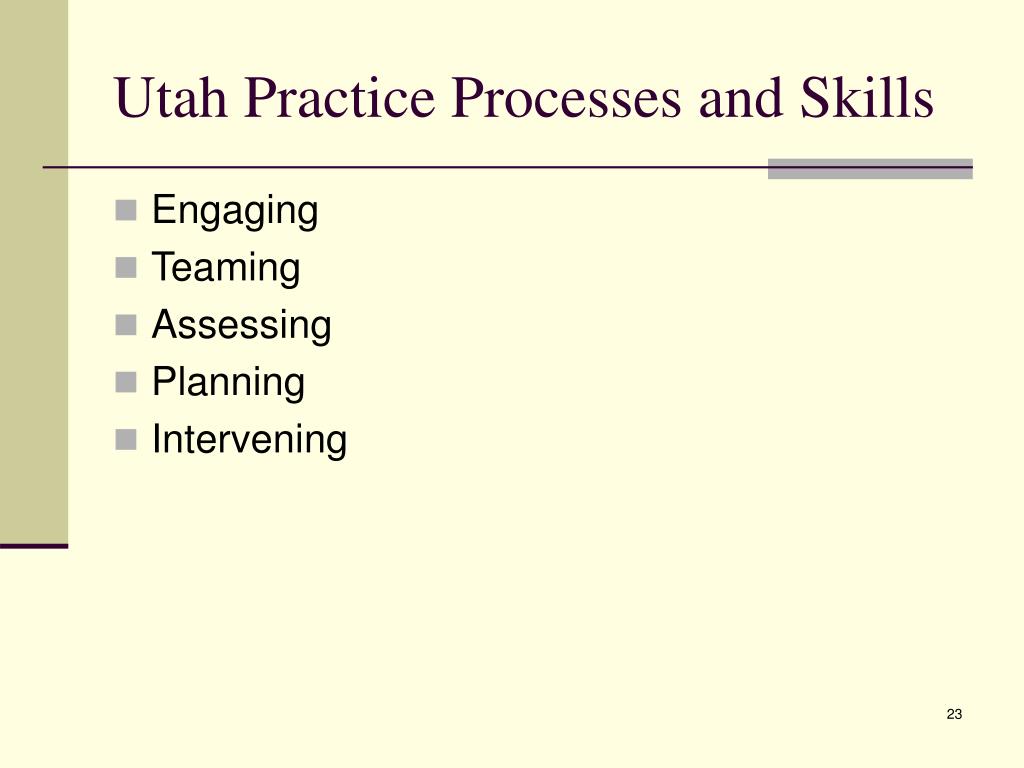 Utah Practice Processes and Skills

- Engaging
- Teaming
- Assessing
- Planning
- Intervening

23